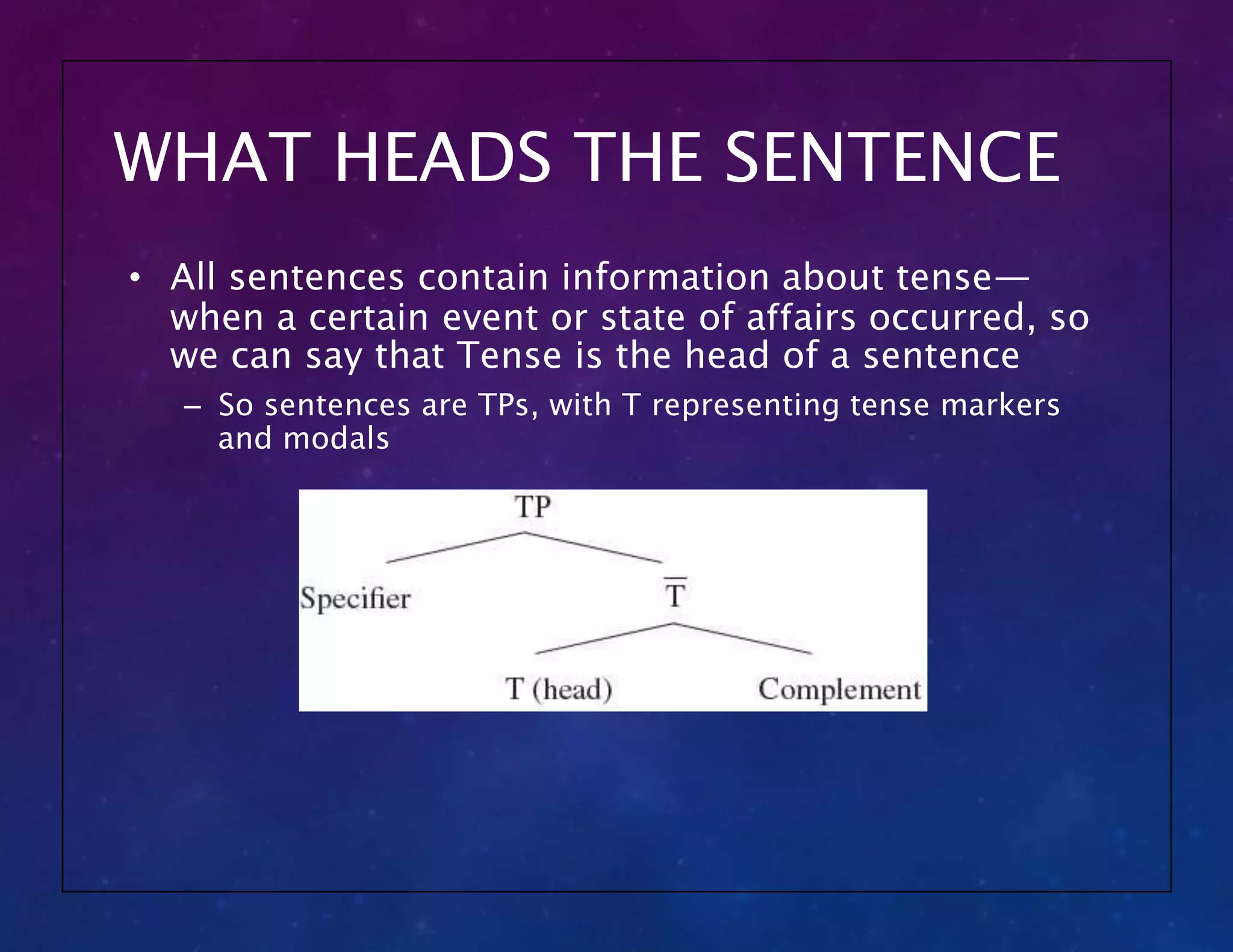 WHAT HEADS THE SENTENCE

• All sentences contain information about tense—when a certain event or state of affairs occurred, so we can say that Tense is the head of a sentence

– So sentences are TPs, with T representing tense markers and modals

TP

Specifier

$\overline{T}$

T (head)

Complement